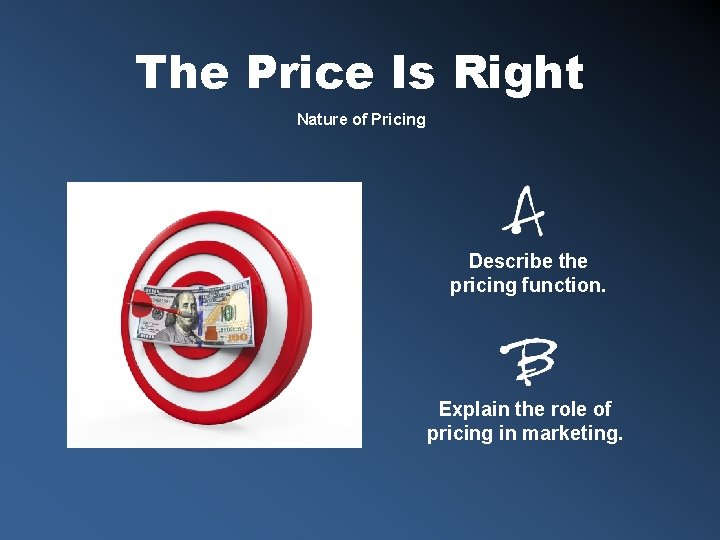 The Price Is Right

Nature of Pricing

100

100

A

Describe the pricing function.

B

Explain the role of pricing in marketing.